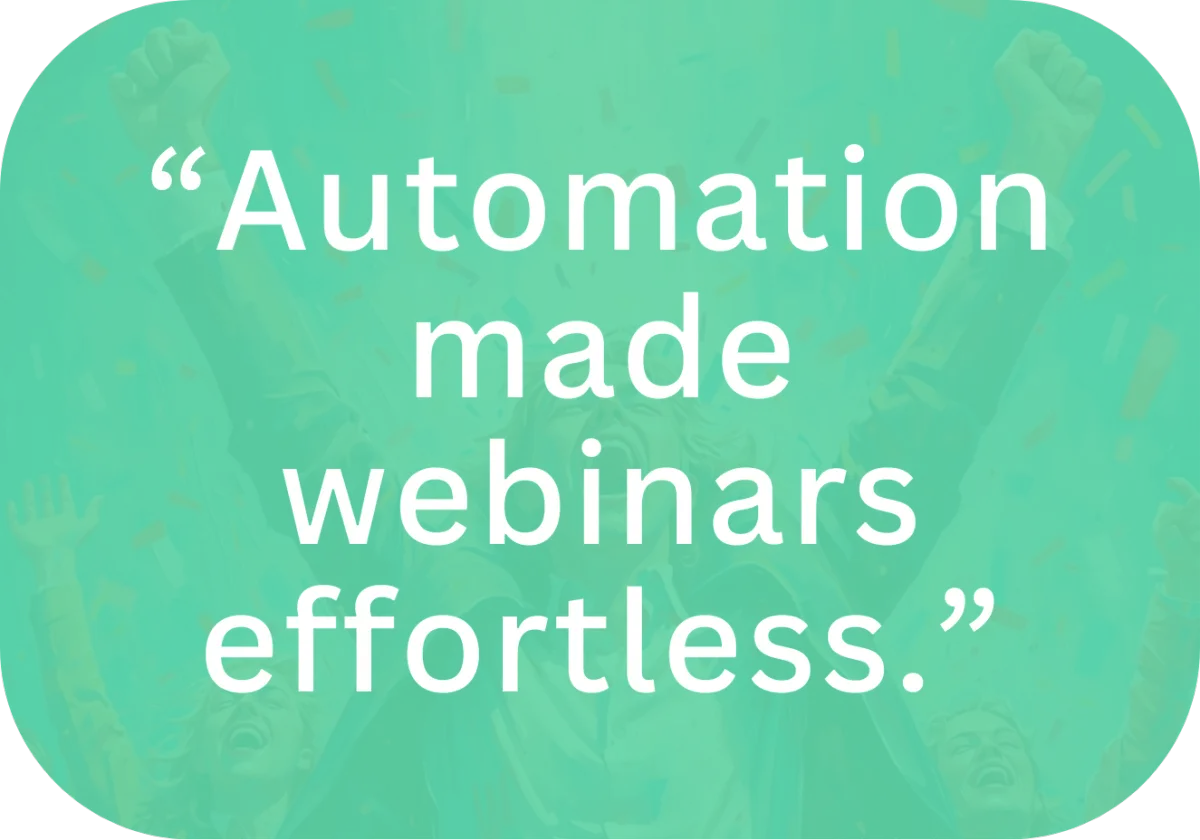 “Automation made webinars effortless.”